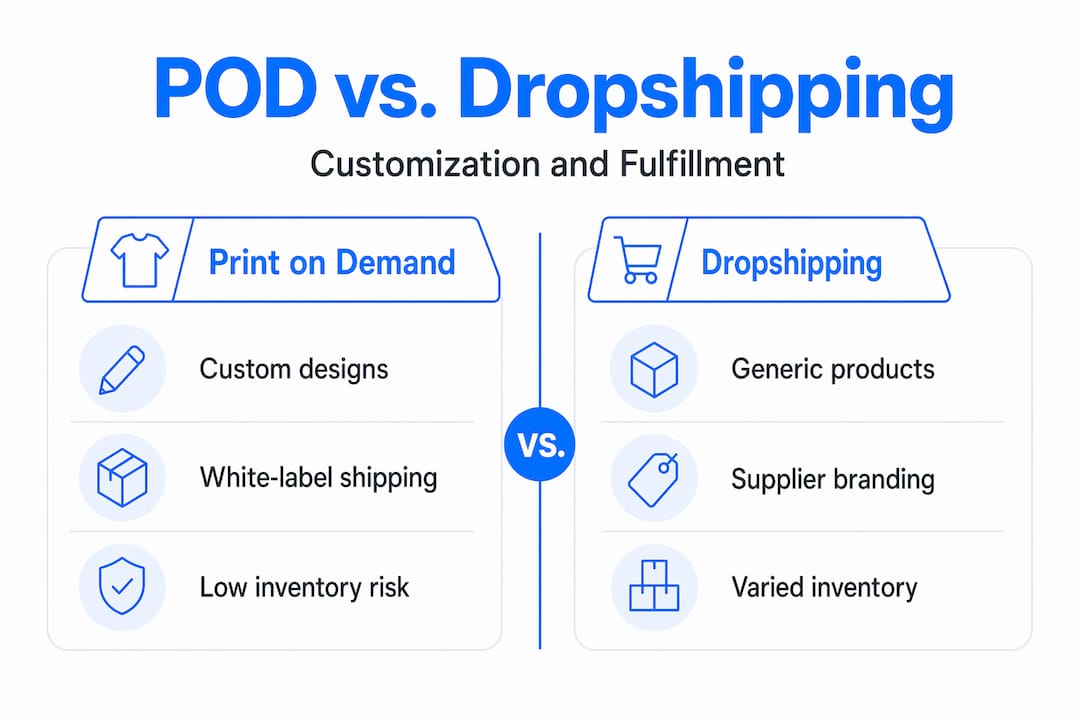 POD vs. Dropshipping

Customization and Fulfillment

Print on Demand

Custom designs

White-label shipping

Low inventory risk

VS.

Dropshipping

Generic products

Supplier branding

Varied inventory